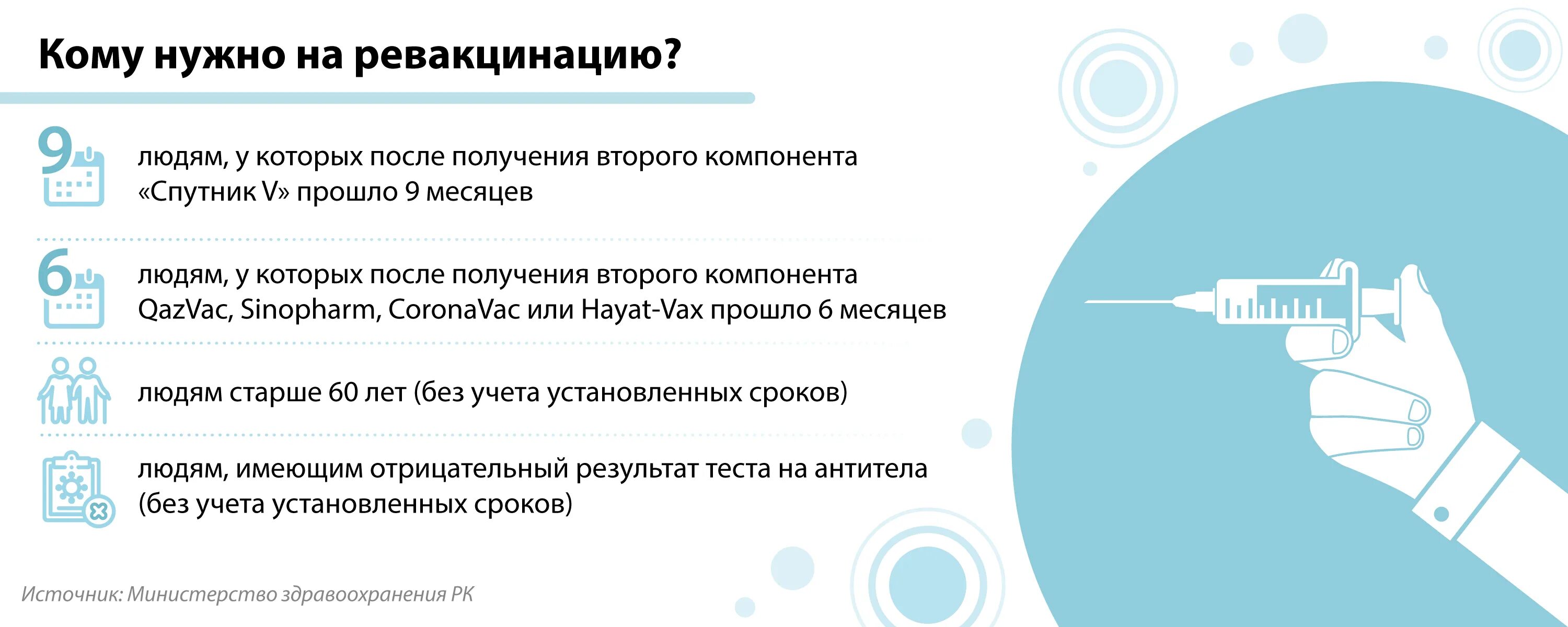 Кому нужно на ревакцинацию?

9 людям, у которых после получения второго компонента «Спутник V» прошло 9 месяцев

6 людям, у которых после получения второго компонента QazVac, Sinopharm, CoronaVac или Hayat-Vax прошло 6 месяцев

людям старше 60 лет (без учета установленных сроков)

людям, имеющим отрицательный результат теста на антитела (без учета установленных сроков)

Источник: Министерство здравоохранения РК